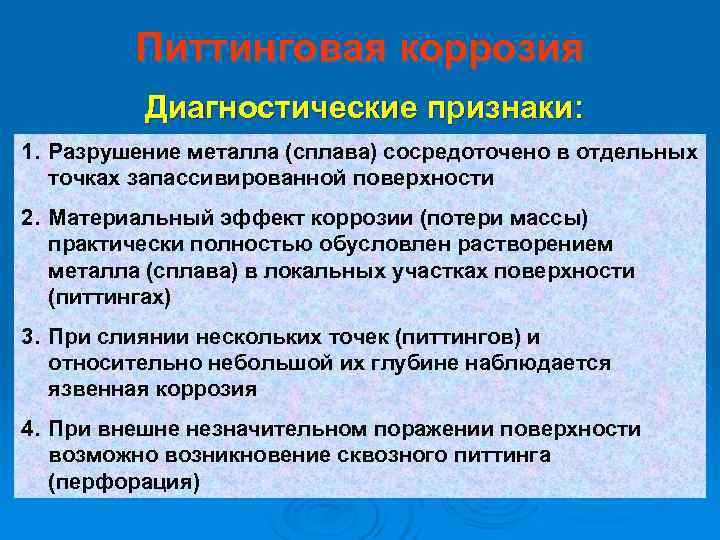 Питтинговая коррозия

Диагностические признаки:

1. Разрушение металла (сплава) сосредоточено в отдельных точках запассивированной поверхности

2. Материальный эффект коррозии (потери массы) практически полностью обусловлен растворением металла (сплава) в локальных участках поверхности (питтингах)

3. При слиянии нескольких точек (питтингов) и относительно небольшой их глубине наблюдается язвенная коррозия

4. При внешне незначительном поражении поверхности возможно возникновение сквозного питтинга (перфорация)